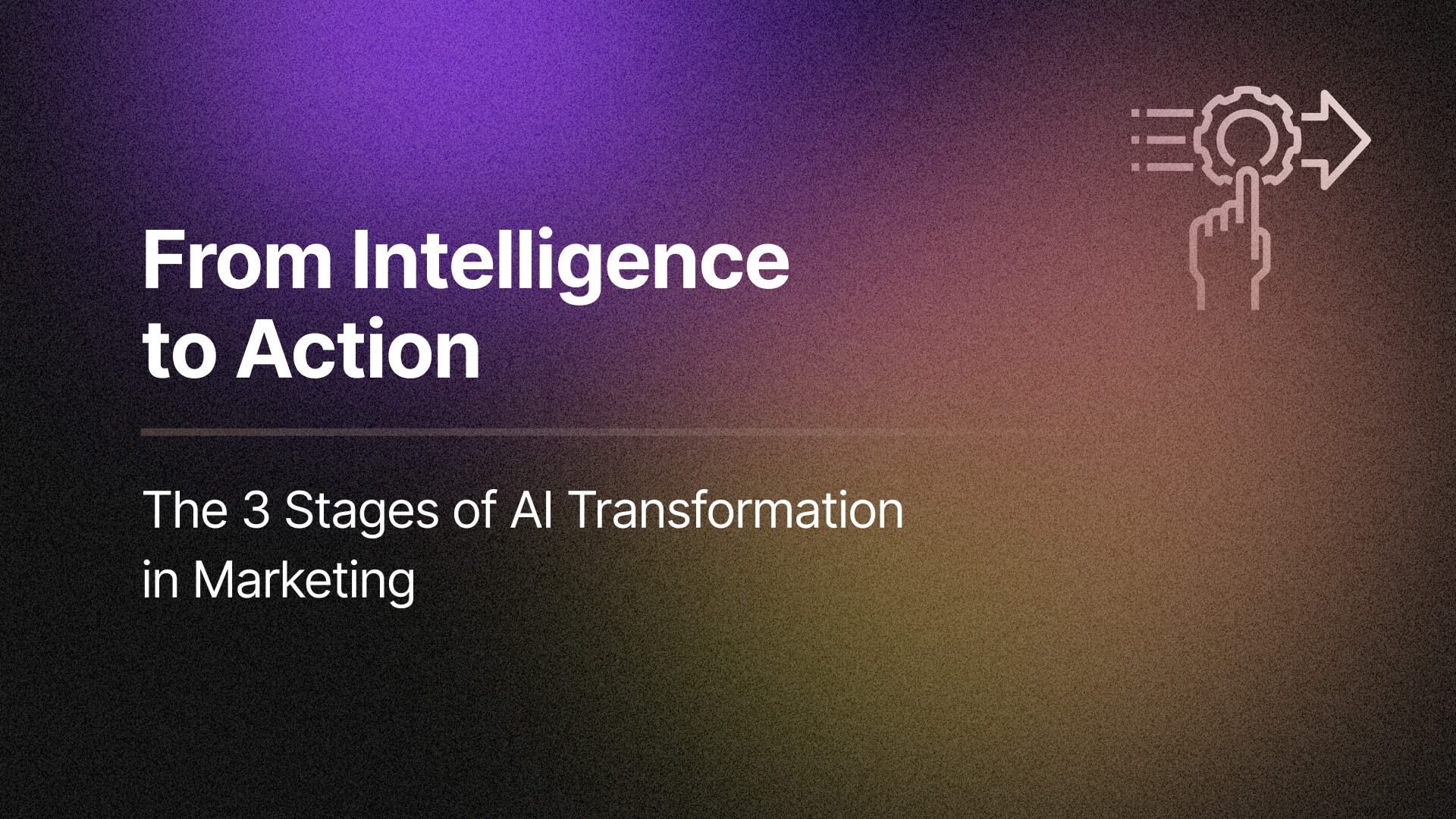 From Intelligence to Action

The 3 Stages of AI Transformation in Marketing